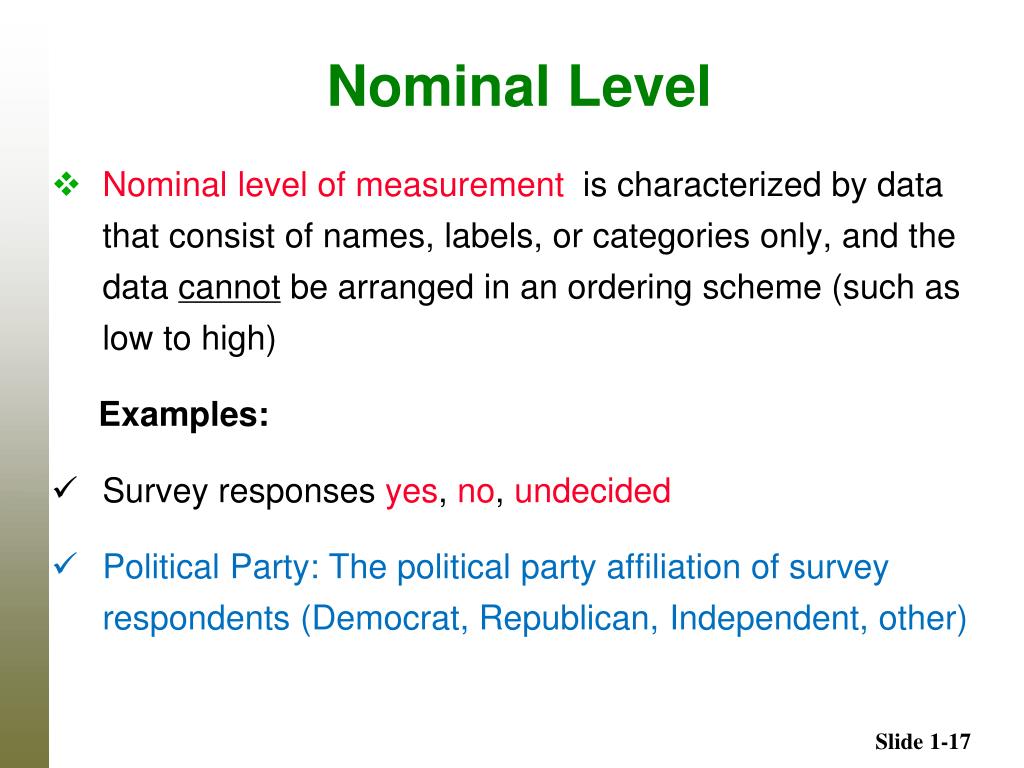 Nominal Level

❖ Nominal level of measurement is characterized by data that consist of names, labels, or categories only, and the data cannot be arranged in an ordering scheme (such as low to high)

Examples:

✓ Survey responses yes, no, undecided

✓ Political Party: The political party affiliation of survey respondents (Democrat, Republican, Independent, other)

Slide 1-17